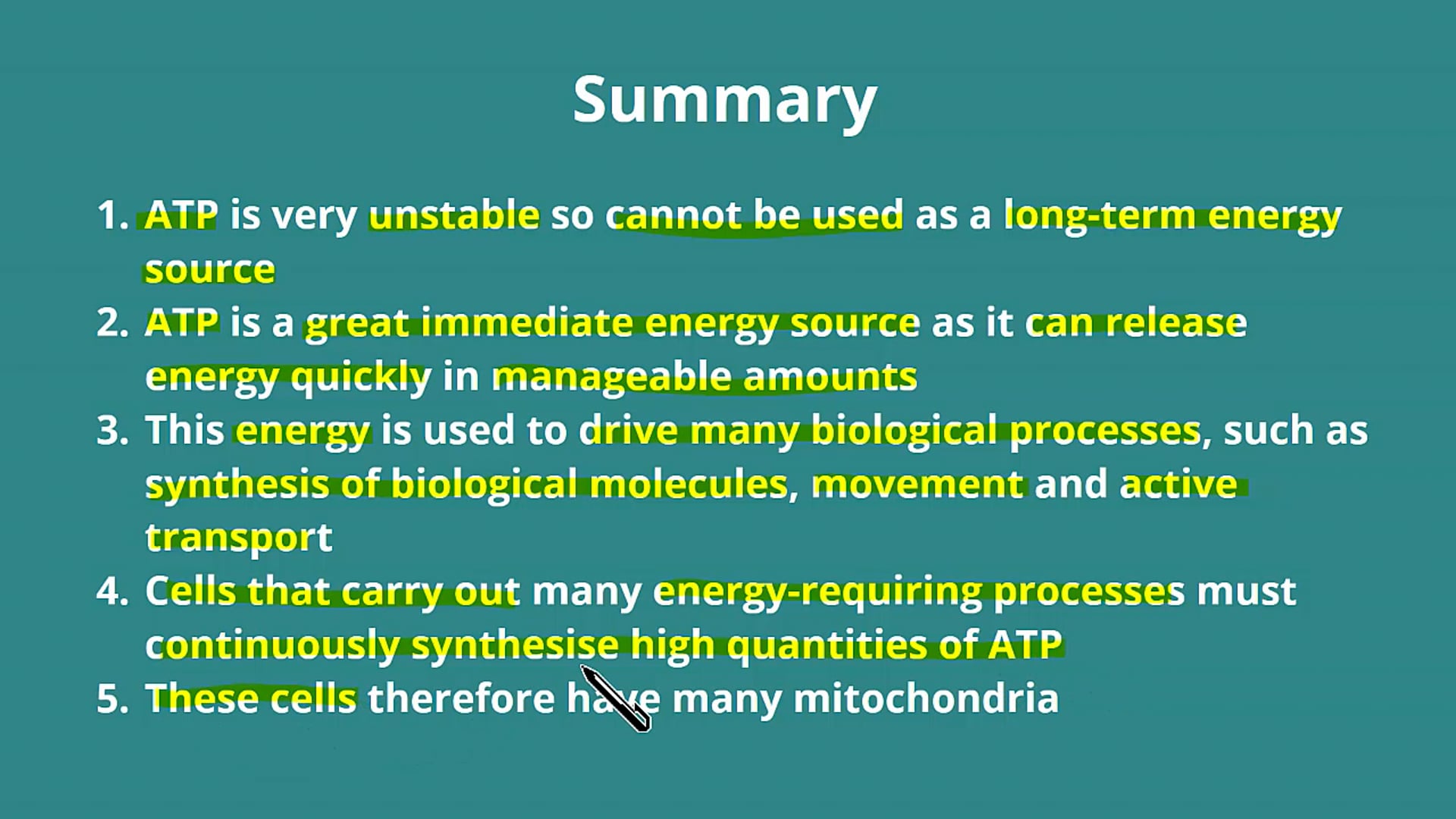 Summary

1. ATP is very unstable so cannot be used as a long-term energy source
2. ATP is a great immediate energy source as it can release energy quickly in manageable amounts
3. This energy is used to drive many biological processes, such as synthesis of biological molecules, movement and active transport
4. Cells that carry out many energy-requiring processes must continuously synthesise high quantities of ATP
5. These cells therefore have many mitochondria